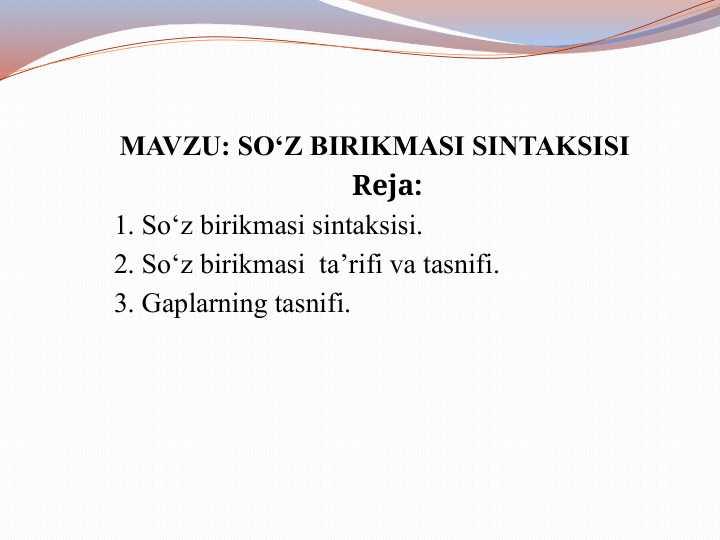 MAVZU: SO‘Z BIRIKMASI SINTAKSISI
Reja:
1. So‘z birikmasi sintaksisi.
2. So‘z birikmasi ta’rifi va tasnifi.
3. Gaplarning tasnifi.